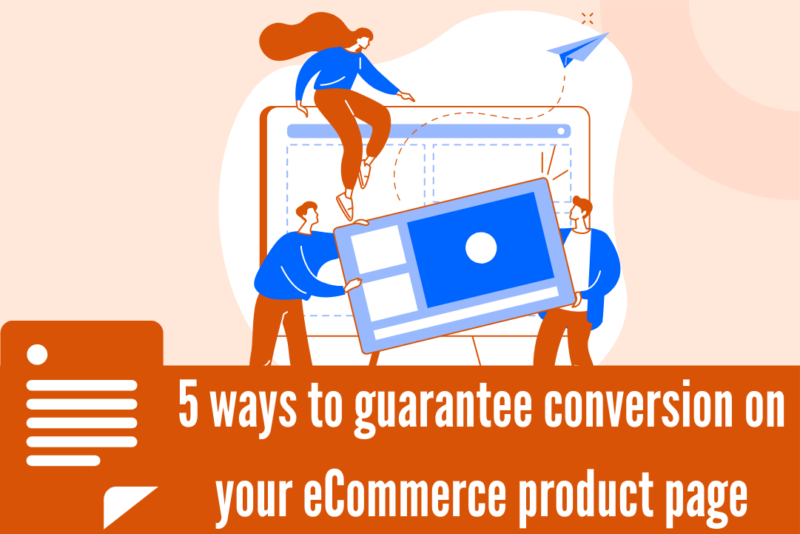 5 ways to guarantee conversion on your eCommerce product page